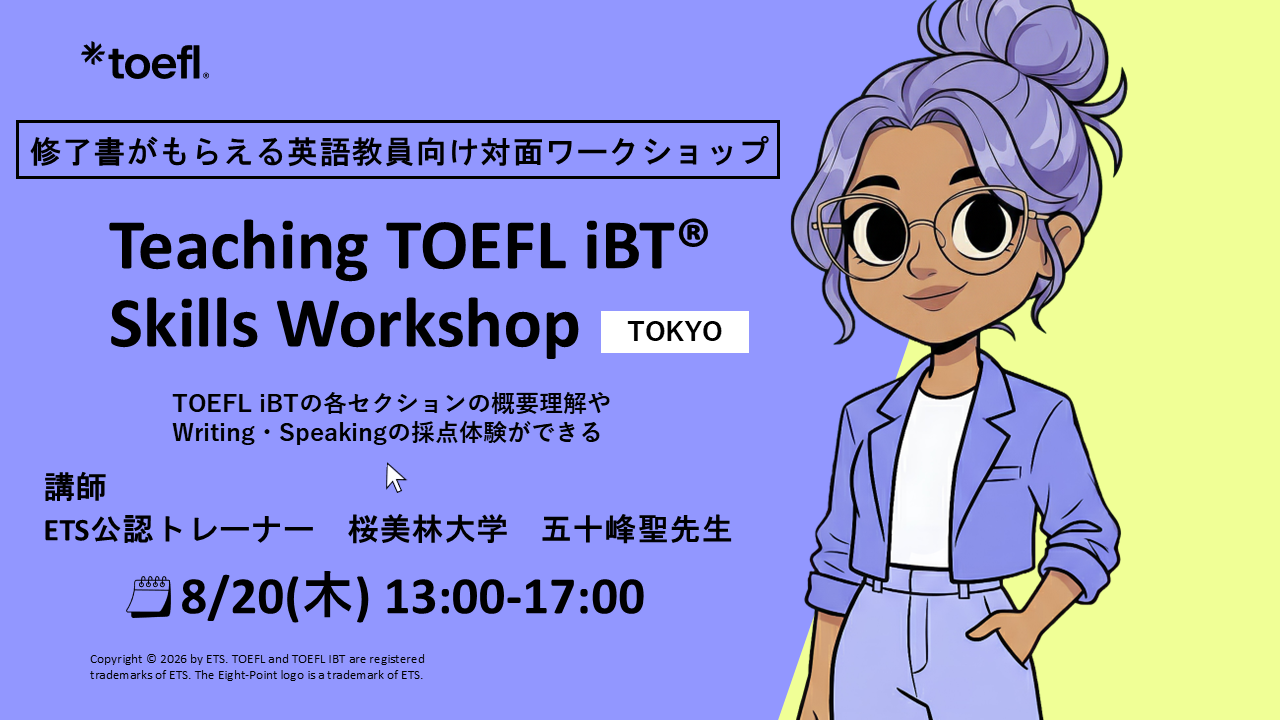 *toefl.

修了書がもらえる英語教員向け対面ワークショップ

Teaching TOEFL iBT® Skills Workshop

TOKYO

TOEFL iBTの各セクションの概要理解や Writing・Speakingの採点体験ができる

講師
ETS公認トレーナー　桜美林大学　五十峰聖先生

8/20(木) 13:00-17:00

Copyright © 2026 by ETS. TOEFL and TOEFL IBT are registered trademarks of ETS. The Eight-Point logo is a trademark of ETS.